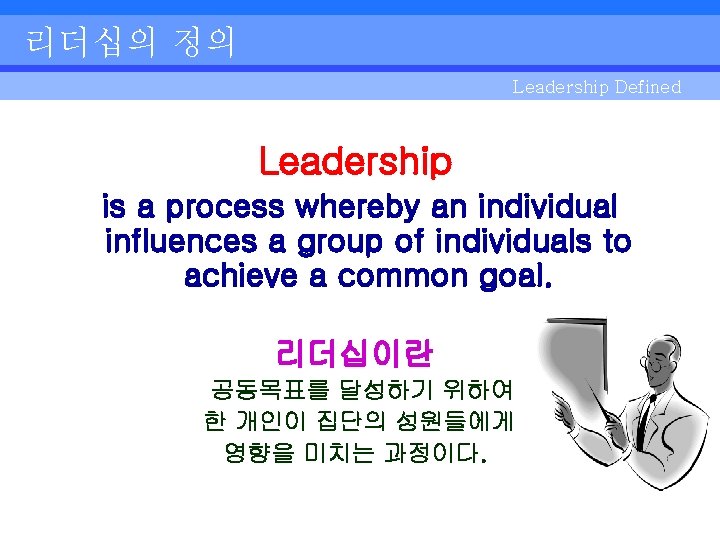 리더십의 정의

Leadership Defined

Leadership
is a process whereby an individual influences a group of individuals to achieve a common goal.

리더십이란
공동목표를 달성하기 위하여 한 개인이 집단의 성원들에게 영향을 미치는 과정이다.